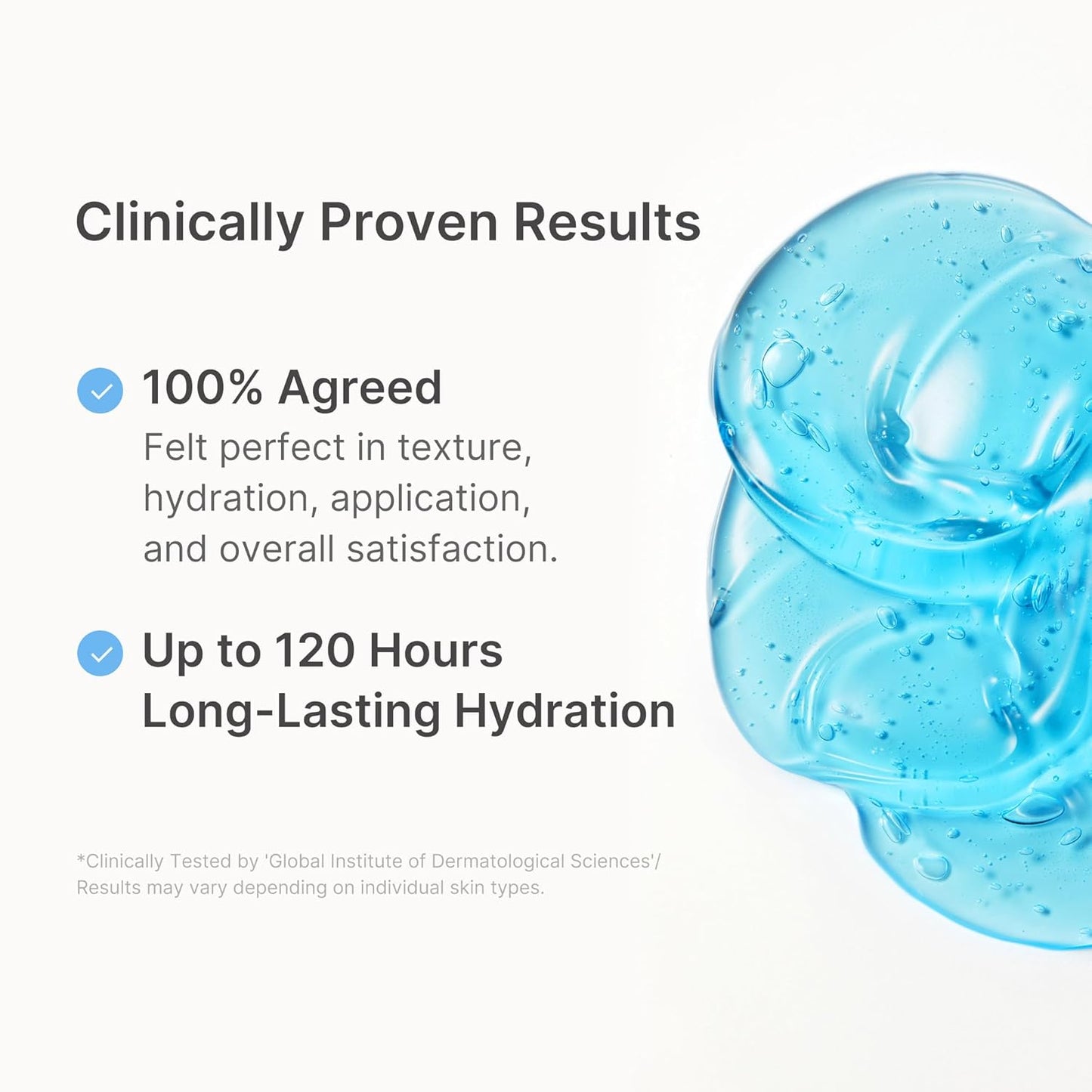 Clinically Proven Results

100% Agreed
Felt perfect in texture, hydration, application, and overall satisfaction.

Up to 120 Hours Long-Lasting Hydration

*Clinically Tested by 'Global Institute of Dermatological Sciences'/ Results may vary depending on individual skin types.